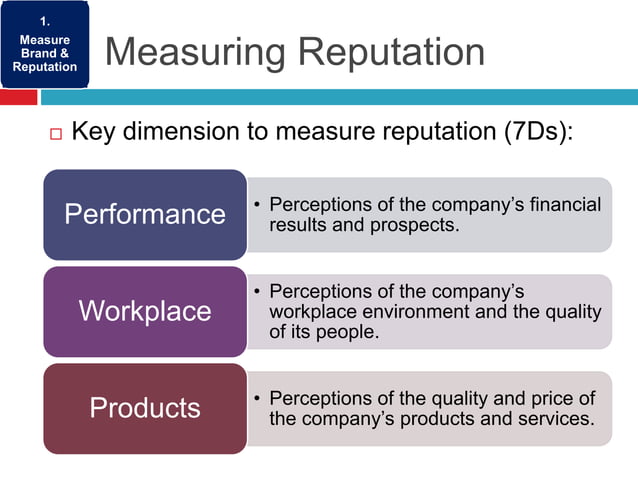 1.
Measure
Brand &
Reputation

Measuring Reputation

Key dimension to measure reputation (7Ds):

Performance
• Perceptions of the company's financial results and prospects.

Workplace
• Perceptions of the company's workplace environment and the quality of its people.

Products
• Perceptions of the quality and price of the company's products and services.